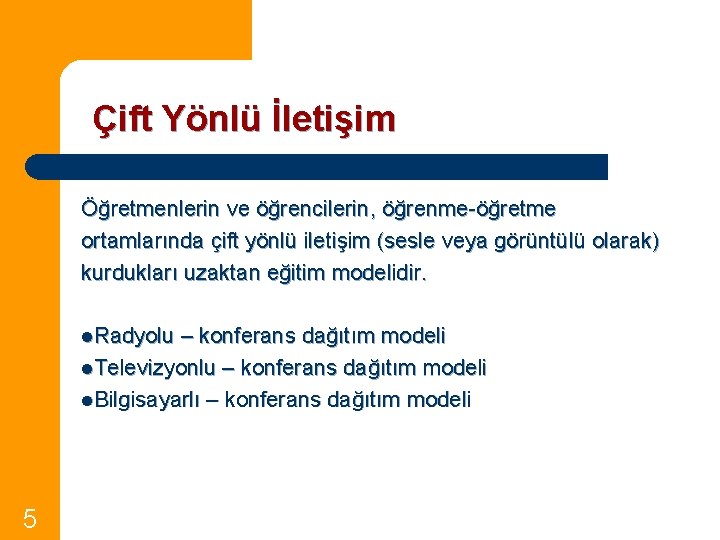 Çift Yönlü İletişim

Öğretmenlerin ve öğrencilerin, öğrenme-öğretme ortamlarında çift yönlü iletişim (sesle veya görüntülü olarak) kurdukları uzaktan eğitim modelidir.

●Radyolu – konferans dağıtım modeli
●Televizyonlu – konferans dağıtım modeli
●Bilgisayarlı – konferans dağıtım modeli

5